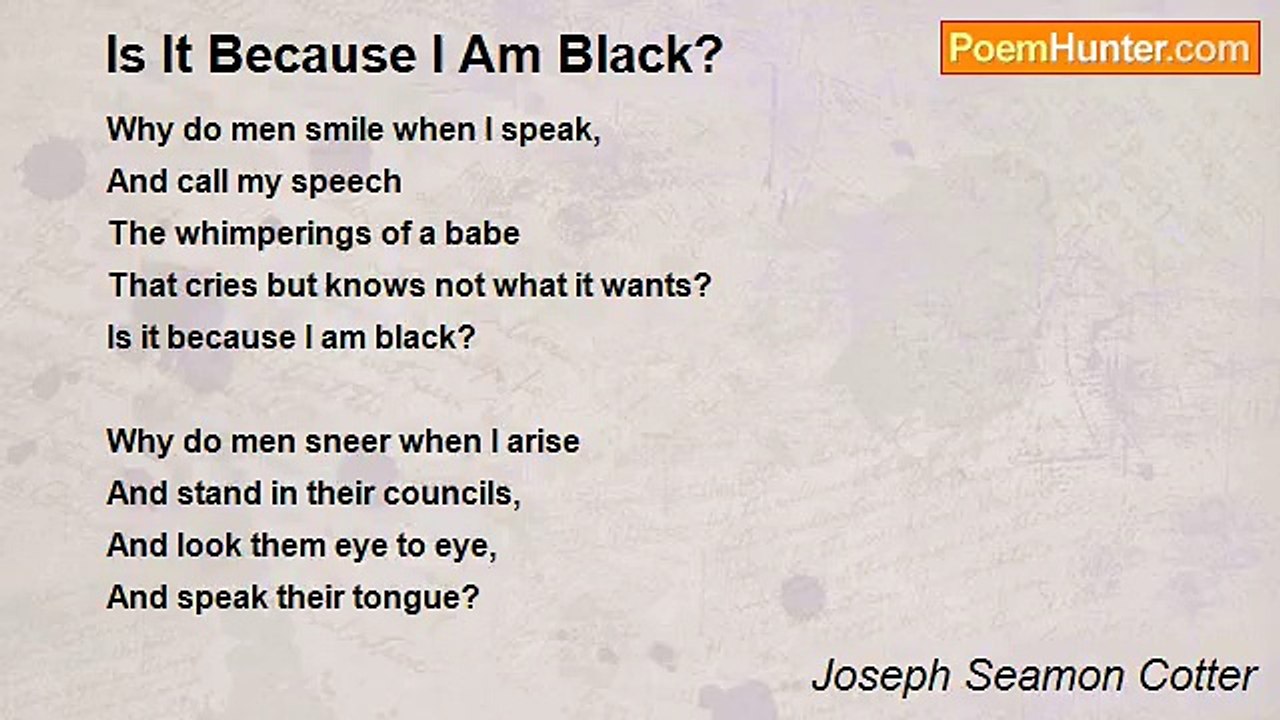 Is It Because I Am Black?

PoemHunter.com

Why do men smile when I speak,
And call my speech
The whimperings of a babe
That cries but knows not what it wants?
Is it because I am black?

Why do men sneer when I arise
And stand in their councils,
And look them eye to eye,
And speak their tongue?

Joseph Seamon Cotter